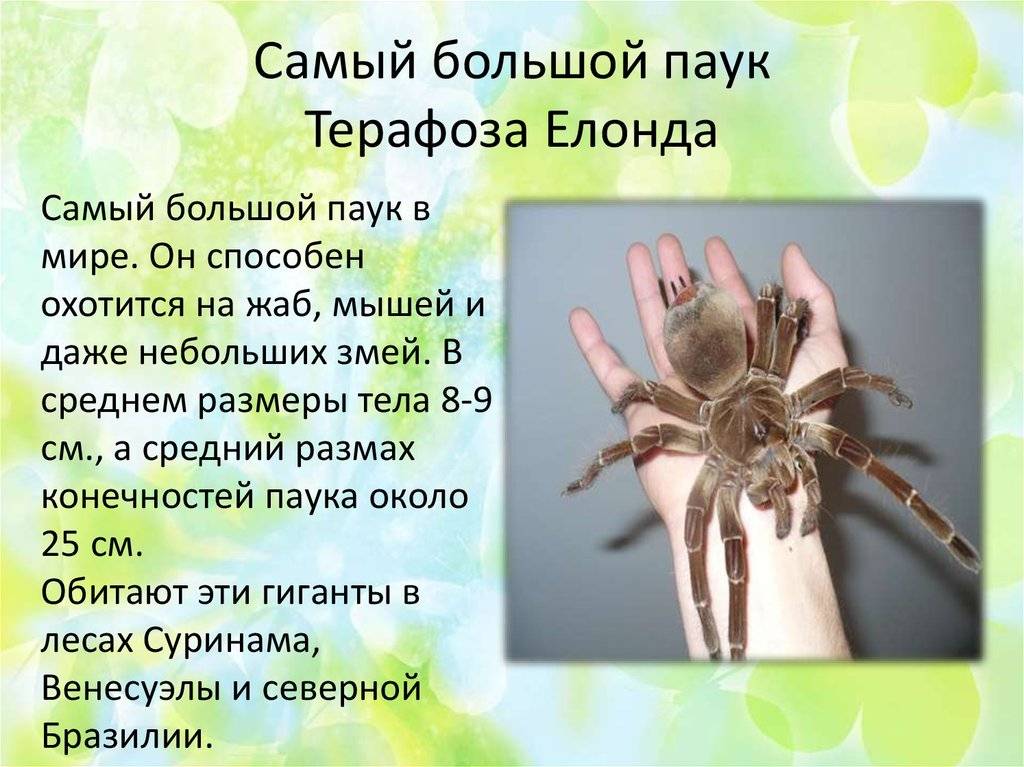 Самый большой паук
Терафоза Елонда

Самый большой паук в мире. Он способен охотится на жаб, мышей и даже небольших змей. В среднем размеры тела 8-9 см., а средний размах конечностей паука около 25 см.
Обитают эти гиганты в лесах Суринама, Венесуэлы и северной Бразилии.